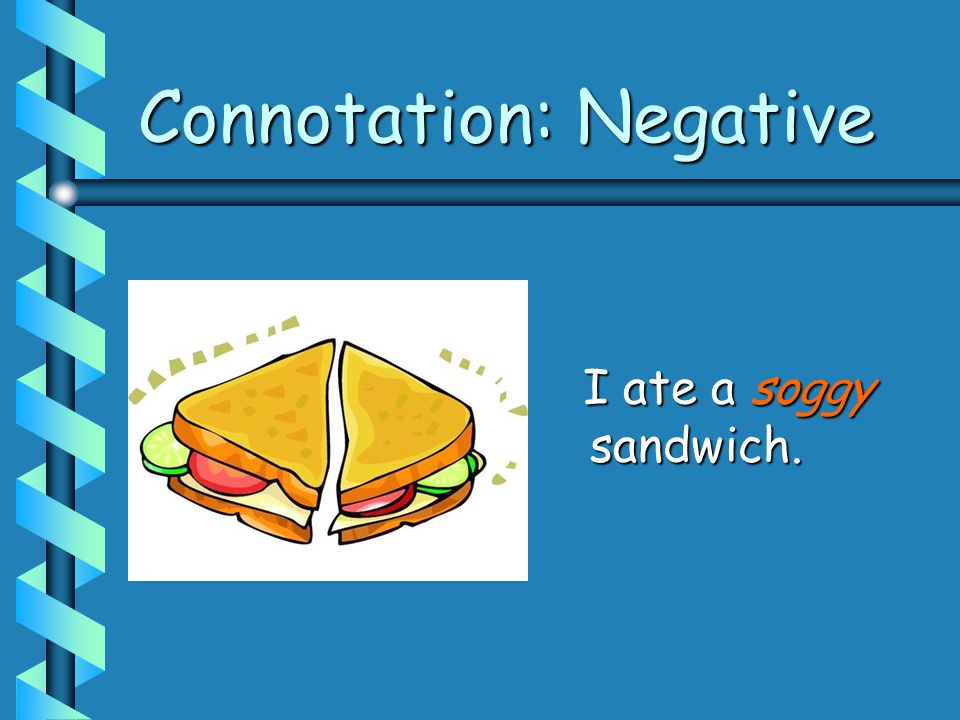 Connotation: Negative

I ate a soggy sandwich.